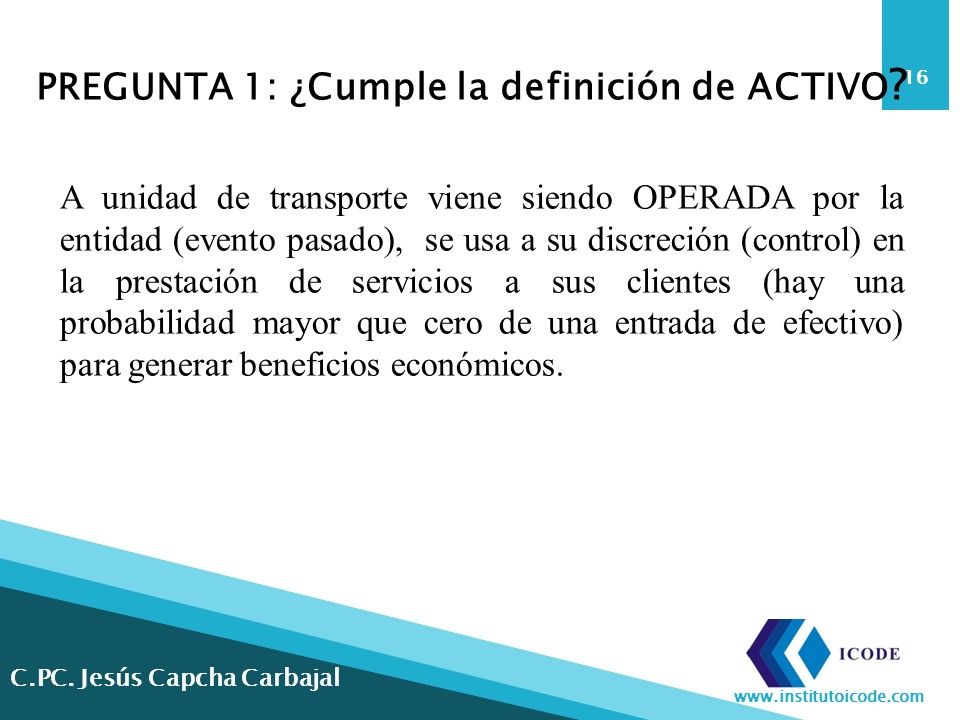 PREGUNTA 1: ¿Cumple la definición de ACTIVO?

16

A unidad de transporte viene siendo OPERADA por la entidad (evento pasado), se usa a su discreción (control) en la prestación de servicios a sus clientes (hay una probabilidad mayor que cero de una entrada de efectivo) para generar beneficios económicos.

C.PC. Jesús Capcha Carbajal

ICODE

www.institutoicode.com